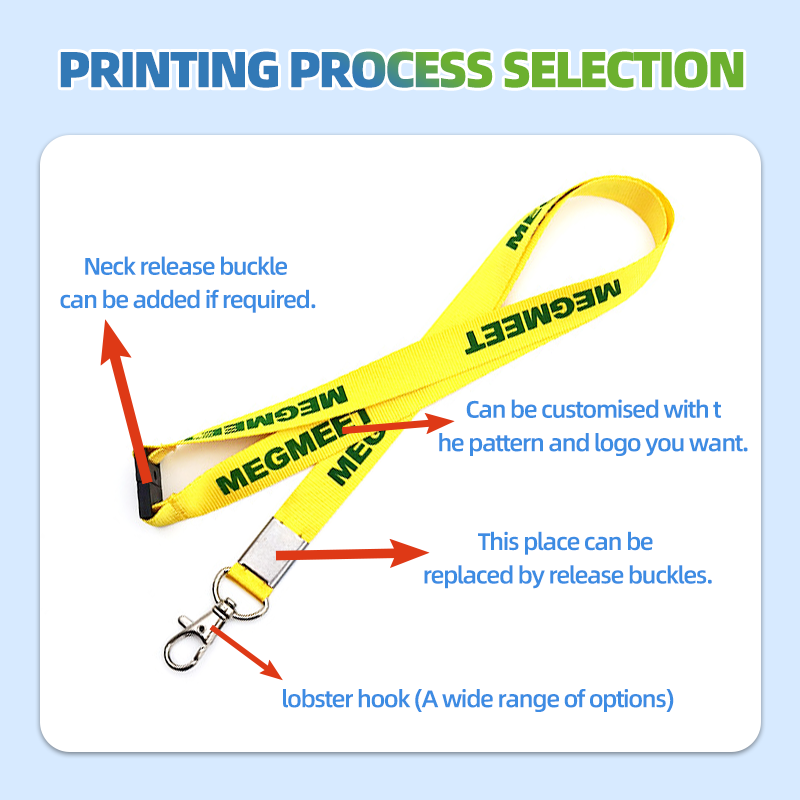 PRINTING PROCESS SELECTION

Neck release buckle can be added if required.

MEGMEET

MEGMEET

MEGMEET

MEGMEET

MEG

Can be customised with t he pattern and logo you want.

This place can be replaced by release buckles.

lobster hook (A wide range of options)